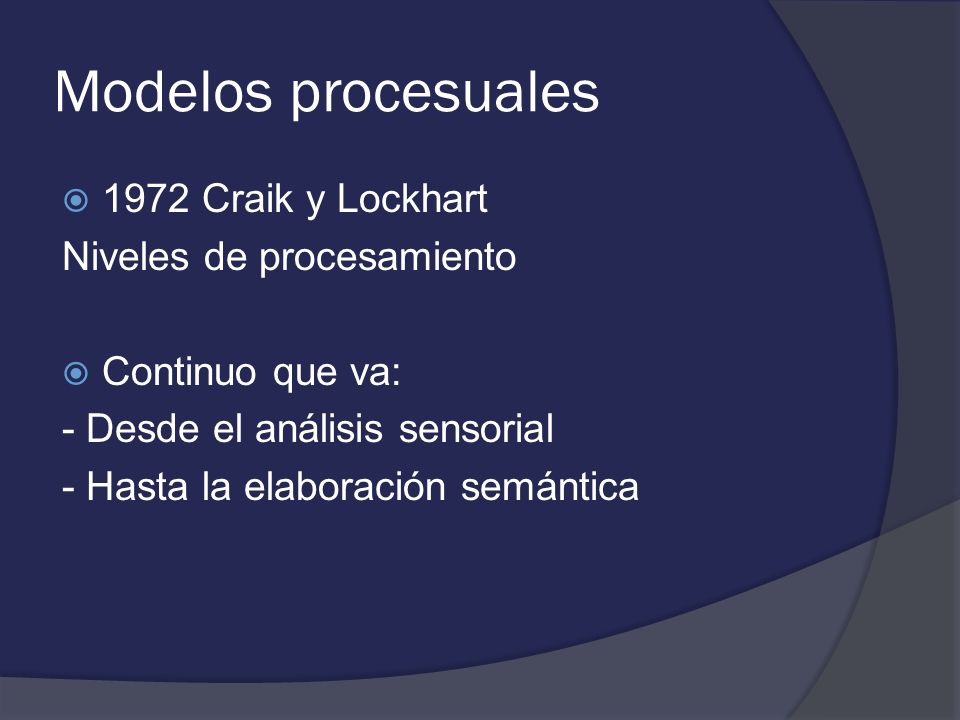 Modelos procesuales

1972 Craik y Lockhart

Niveles de procesamiento

Continuo que va:

- Desde el análisis sensorial

- Hasta la elaboración semántica